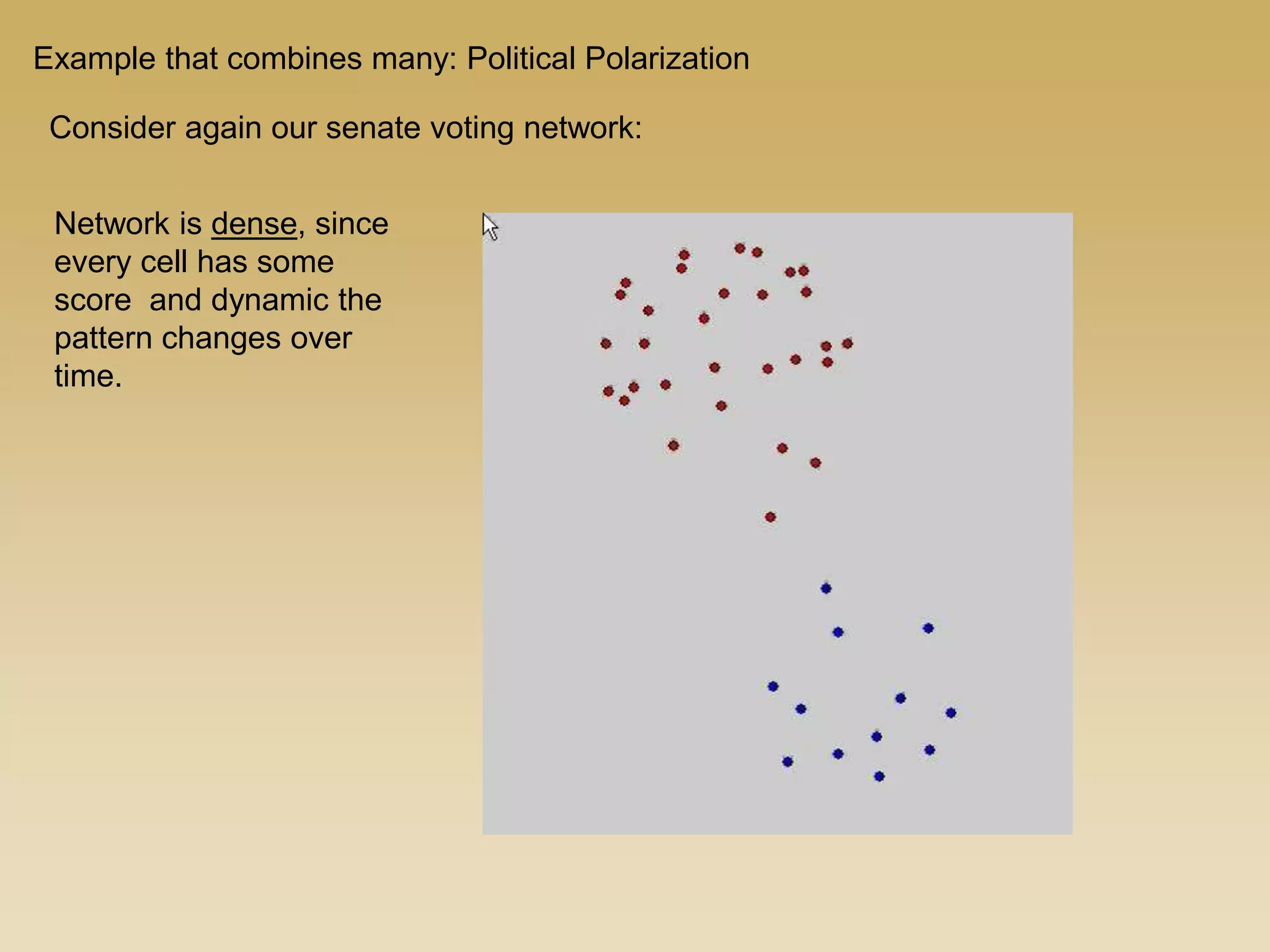 Example that combines many: Political Polarization

Consider again our senate voting network:

Network is dense, since every cell has some score  and dynamic the pattern changes over time.